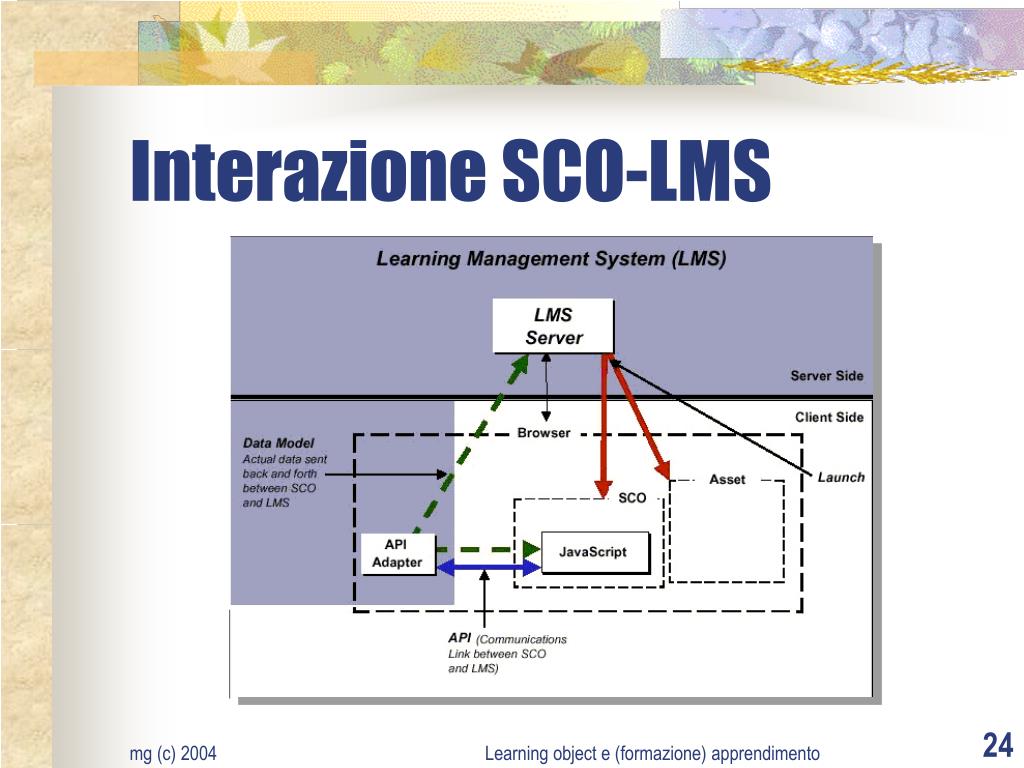 Interazione SCO-LMS

Learning Management System (LMS)

LMS Server

Server Side

Client Side

Data Model
Actual data sent back and forth between SCO and LMS

Browser

Asset

Launch

SCO

API Adapter

JavaScript

API (Communications Link between SCO and LMS)

mg (c) 2004

Learning object e (formazione) apprendimento

24